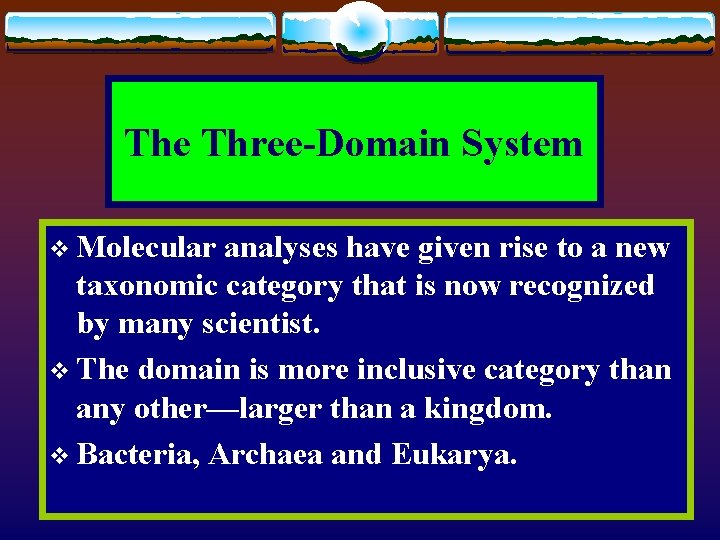 The Three-Domain System

❖ Molecular analyses have given rise to a new taxonomic category that is now recognized by many scientist.

❖ The domain is more inclusive category than any other—larger than a kingdom.

❖ Bacteria, Archaea and Eukarya.